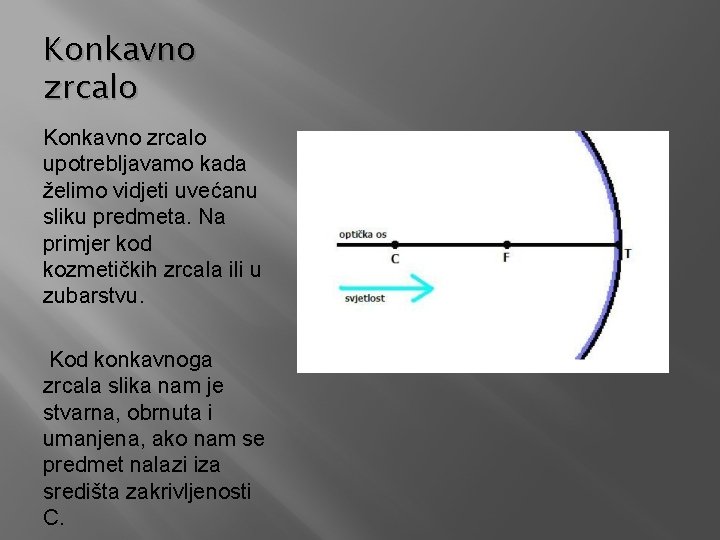 Konkavno zrcalo

Konkavno zrcalo upotrebljavamo kada želimo vidjeti uvećanu sliku predmeta. Na primjer kod kozmetičkih zrcala ili u zubarstvu.

Kod konkavnoga zrcala slika nam je stvarna, obrnuta i umanjena, ako nam se predmet nalazi iza središta zakrivljenosti C.

optička os
C
F
T
svjetlost